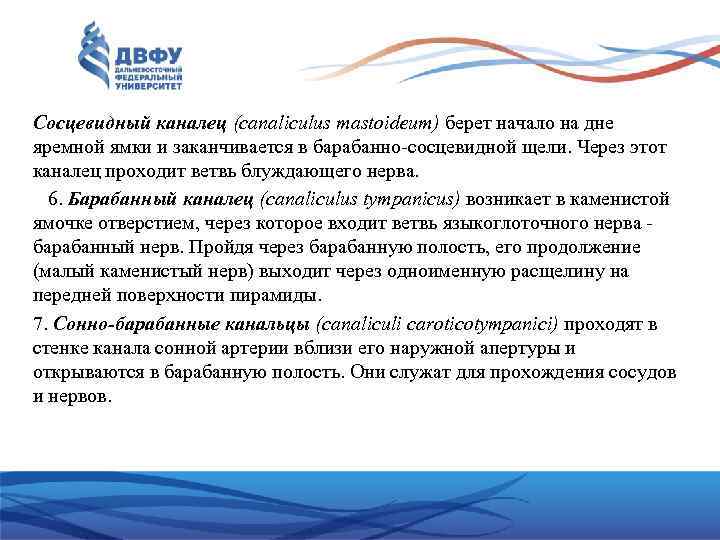 ДВФУ
ДАЛЬНЕВОСТОЧНЫЙ ФЕДЕРАЛЬНЫЙ УНИВЕРСИТЕТ

Сосцевидный каналец (canaliculus mastoideum) берет начало на дне яремной ямки и заканчивается в барабанно-сосцевидной щели. Через этот каналец проходит ветвь блуждающего нерва.

6. Барабанный каналец (canaliculus tympanicus) возникает в каменистой ямочке отверстием, через которое входит ветвь языкоглоточного нерва - барабанный нерв. Пройдя через барабанную полость, его продолжение (малый каменистый нерв) выходит через одноименную расщелину на передней поверхности пирамиды.

7. Сонно-барабанные канальцы (canaliculi caroticotympanici) проходят в стенке канала сонной артерии вблизи его наружной апертуры и открываются в барабанную полость. Они служат для прохождения сосудов и нервов.